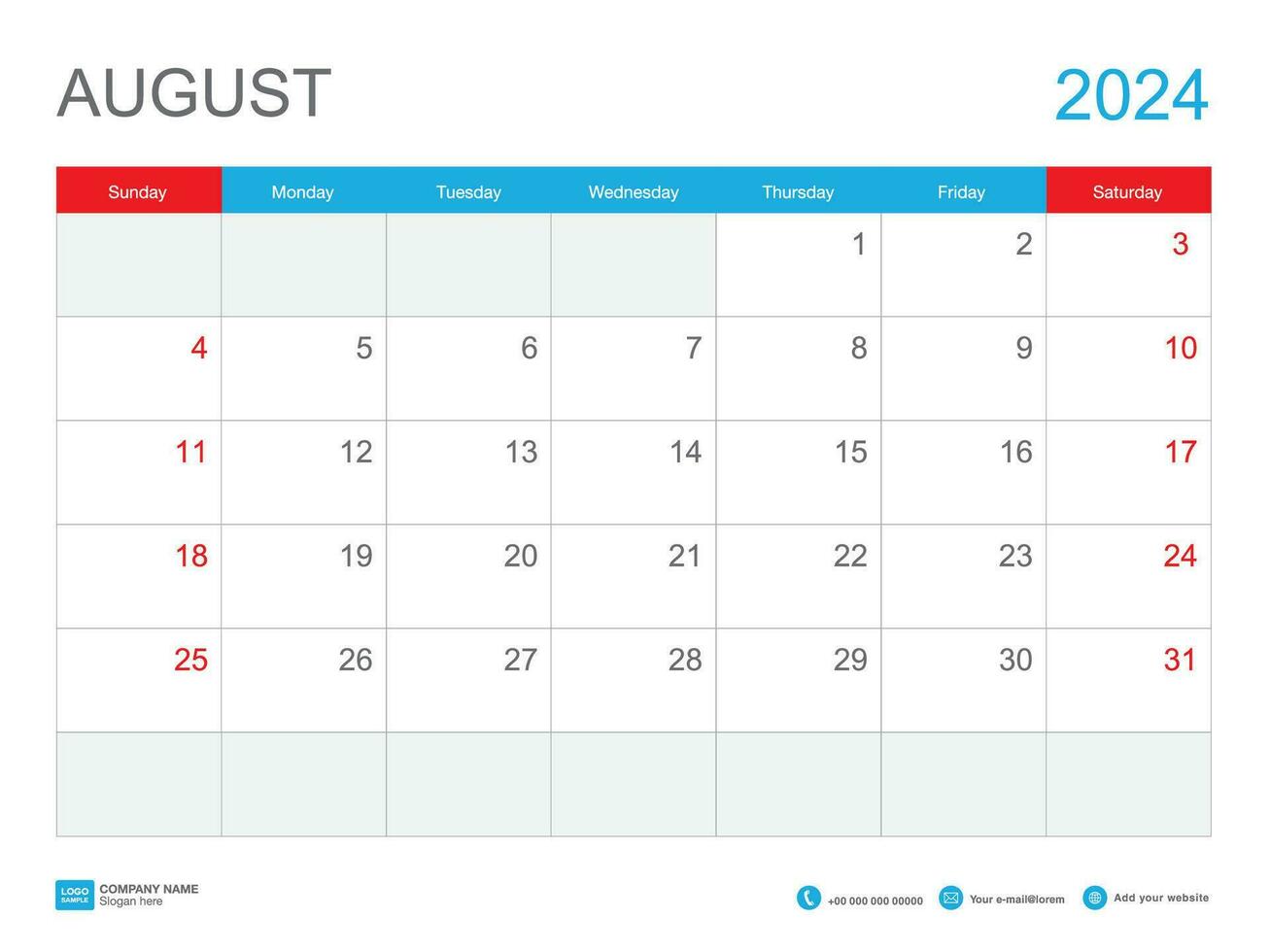 AUGUST 2024

| Sunday | Monday | Tuesday | Wednesday | Thursday | Friday | Saturday |
|---|---|---|---|---|---|---|
| | | | | 1 | 2 | 3 |
| 4 | 5 | 6 | 7 | 8 | 9 | 10 |
| 11 | 12 | 13 | 14 | 15 | 16 | 17 |
| 18 | 19 | 20 | 21 | 22 | 23 | 24 |
| 25 | 26 | 27 | 28 | 29 | 30 | 31 |
| | | | | | | |

LOGO SAMPLE COMPANY NAME Slogan here

+00 000 000 00000 Your e-mail@lorem Add your website